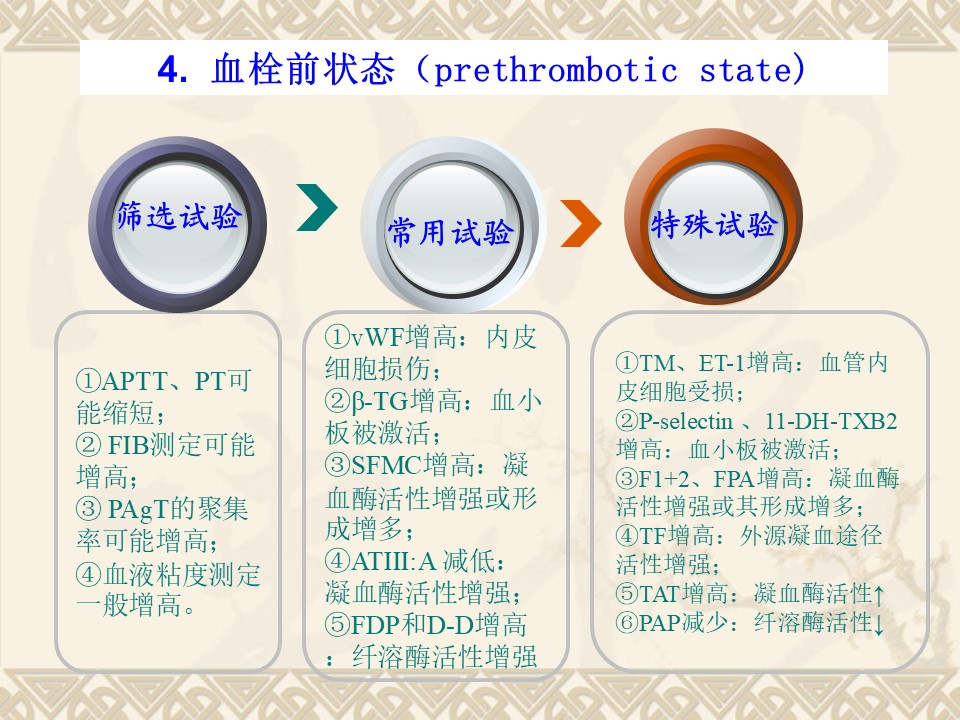 4. 血栓前状态（prethrombotic state)

筛选试验

常用试验

特殊试验

①APTT、PT可能缩短；
② FIB测定可能增高；
③ PAgT的聚集率可能增高；
④血液粘度测定一般增高。

①vWF增高：内皮细胞损伤；
②β-TG增高：血小板被激活；
③SFMC增高：凝血酶活性增强或形成增多；
④ATIII:A 减低：凝血酶活性增强；
⑤FDP和D-D增高：纤溶酶活性增强

①TM、ET-1增高：血管内皮细胞受损；
②P-selectin 、11-DH-TXB2增高：血小板被激活；
③F1+2、FPA增高：凝血酶活性增强或其形成增多；
④TF增高：外源凝血途径活性增强；
⑤TAT增高：凝血酶活性↑
⑥PAP减少：纤溶酶活性↓